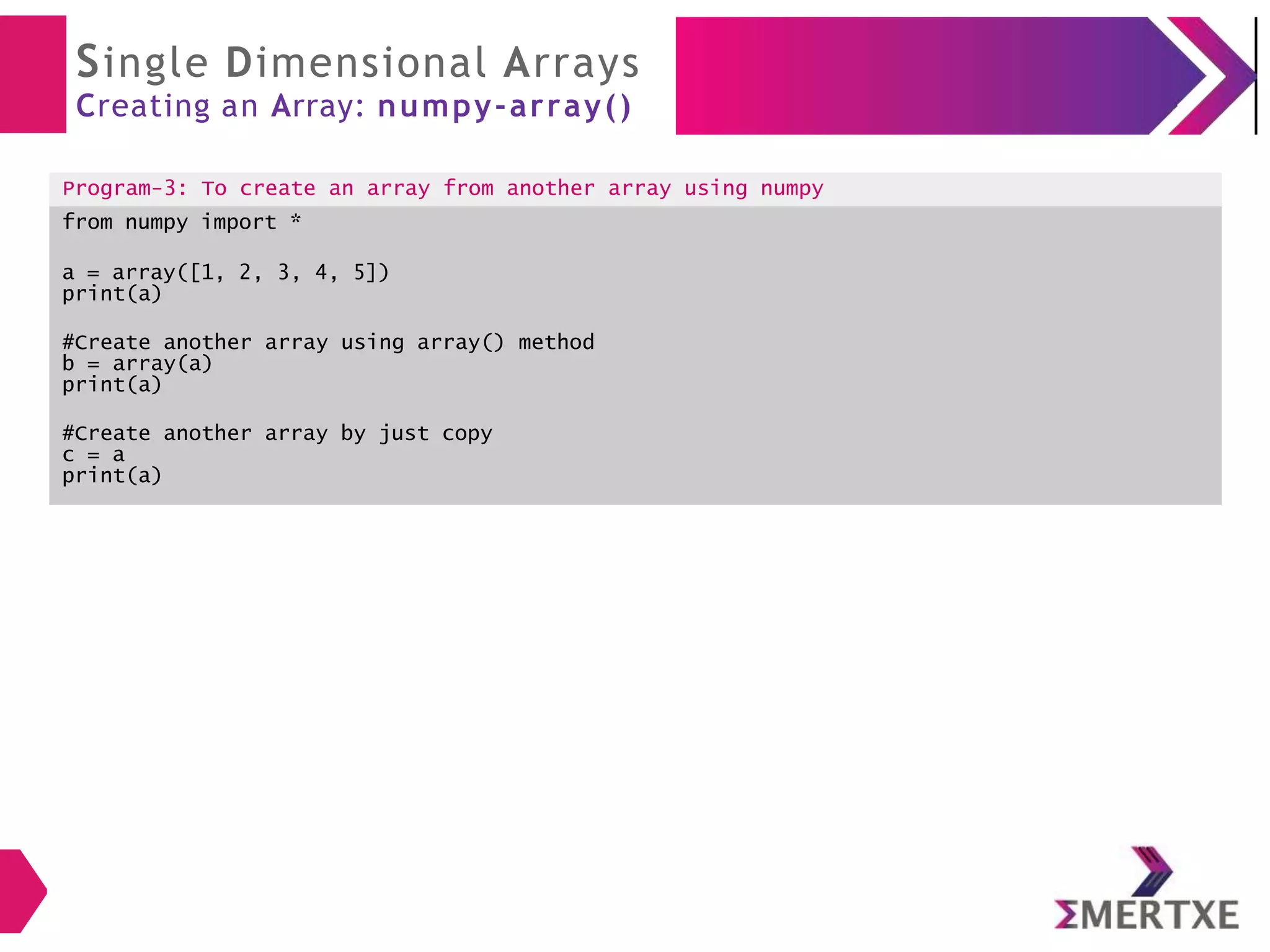 Single Dimensional Arrays
Creating an Array: numpy-array()

Program-3: To create an array from another array using numpy

from numpy import *

a = array([1, 2, 3, 4, 5])
print(a)

#Create another array using array() method
b = array(a)
print(a)

#Create another array by just copy
c = a
print(a)

ΣMERTXE